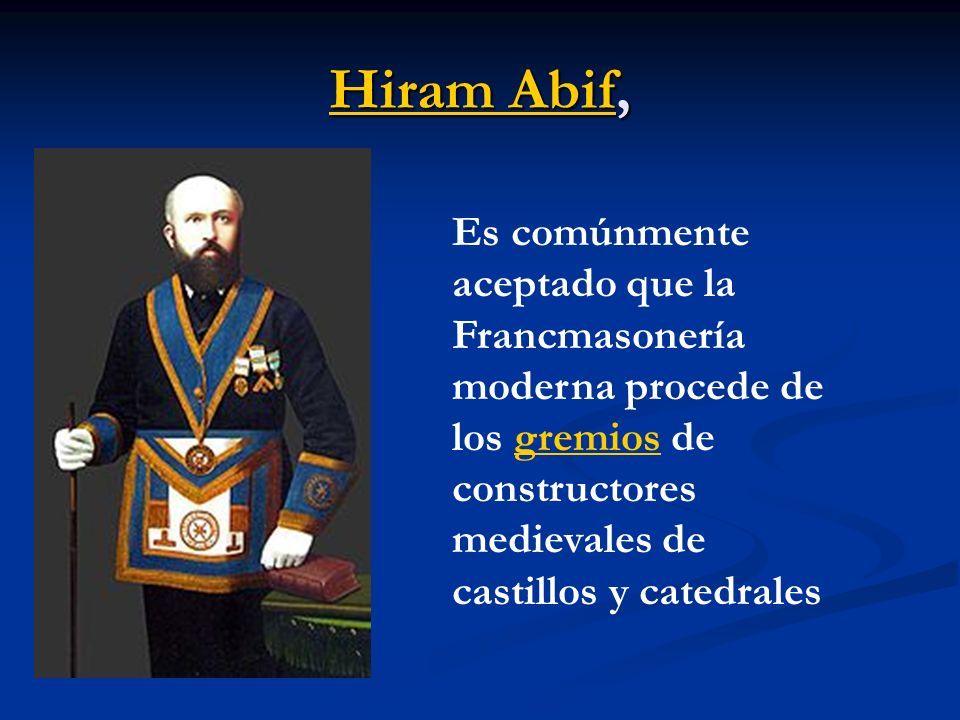 Hiram Abif,

Es comúnmente aceptado que la Francmasonería moderna procede de los gremios de constructores medievales de castillos y catedrales